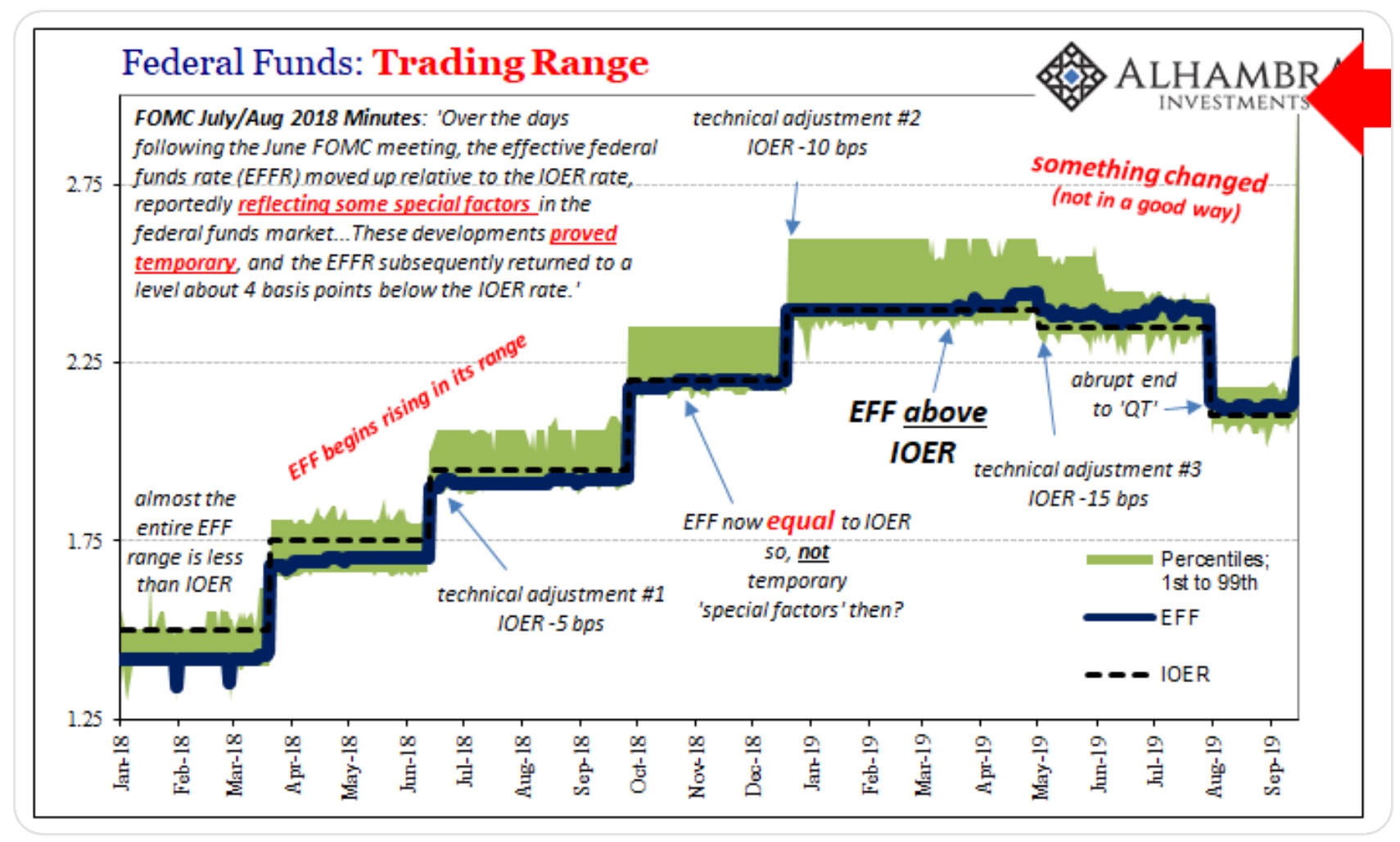 Federal Funds: Trading Range

ALHAMBRA INVESTMENTS

FOMC July/Aug 2018 Minutes: 'Over the days following the June FOMC meeting, the effective federal funds rate (EFFR) moved up relative to the IOER rate, reportedly reflecting some special factors in the federal funds market...These developments proved temporary, and the EFFR subsequently returned to a level about 4 basis points below the IOER rate.'

technical adjustment #2
IOER -10 bps

something changed
(not in a good way)

EFF begins rising in its range

almost the entire EFF range is less than IOER

technical adjustment #1
IOER -5 bps

EFF now equal to IOER
so, not temporary 'special factors' then?

EFF above IOER

abrupt end to 'QT'

technical adjustment #3
IOER -15 bps

Percentiles; 1st to 99th
EFF
IOER

2.75
2.25
1.75
1.25

Jan-18
Feb-18
Mar-18
Apr-18
May-18
Jun-18
Jul-18
Aug-18
Sep-18
Oct-18
Nov-18
Dec-18
Jan-19
Feb-19
Mar-19
Apr-19
May-19
Jun-19
Jul-19
Aug-19
Sep-19